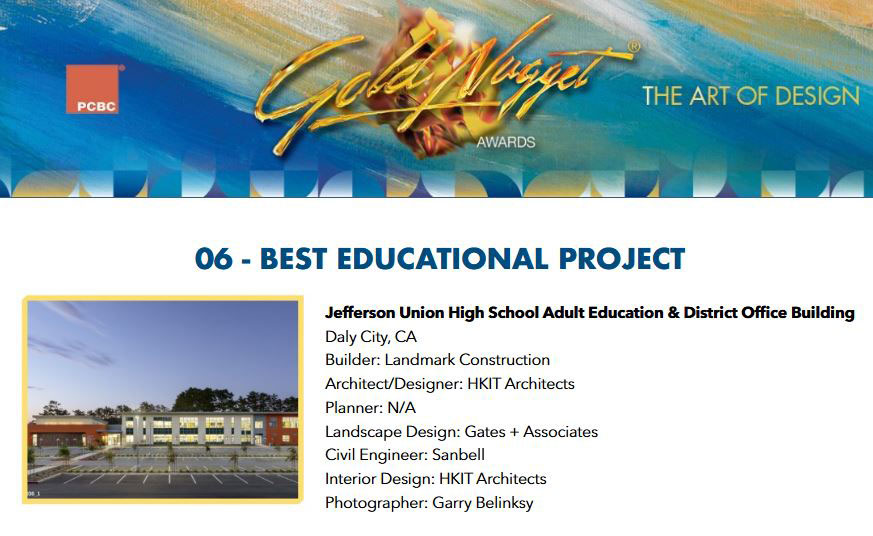 PCBC

Gold Nugget®
AWARDS

THE ART OF DESIGN

06 - BEST EDUCATIONAL PROJECT

06_1

Jefferson Union High School Adult Education & District Office Building
Daly City, CA
Builder: Landmark Construction
Architect/Designer: HKIT Architects
Planner: N/A
Landscape Design: Gates + Associates
Civil Engineer: Sanbell
Interior Design: HKIT Architects
Photographer: Garry Belinksy